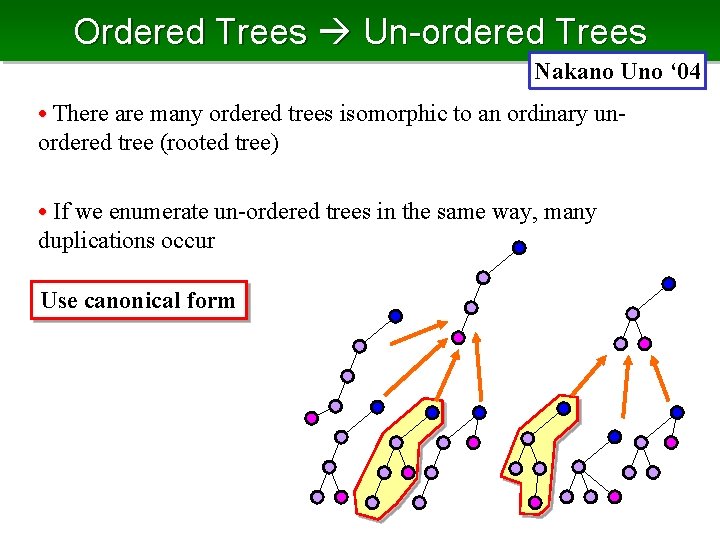 Ordered Trees → Un-ordered Trees

Nakano Uno '04

• There are many ordered trees isomorphic to an ordinary un-ordered tree (rooted tree)

• If we enumerate un-ordered trees in the same way, many duplications occur

Use canonical form